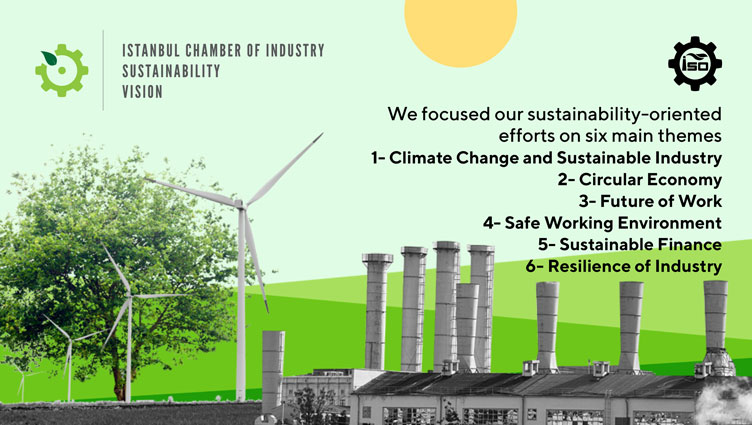 ISTANBUL CHAMBER OF INDUSTRY
SUSTAINABILITY
VISION

İSO

We focused our sustainability-oriented efforts on six main themes
1- Climate Change and Sustainable Industry
2- Circular Economy
3- Future of Work
4- Safe Working Environment
5- Sustainable Finance
6- Resilience of Industry